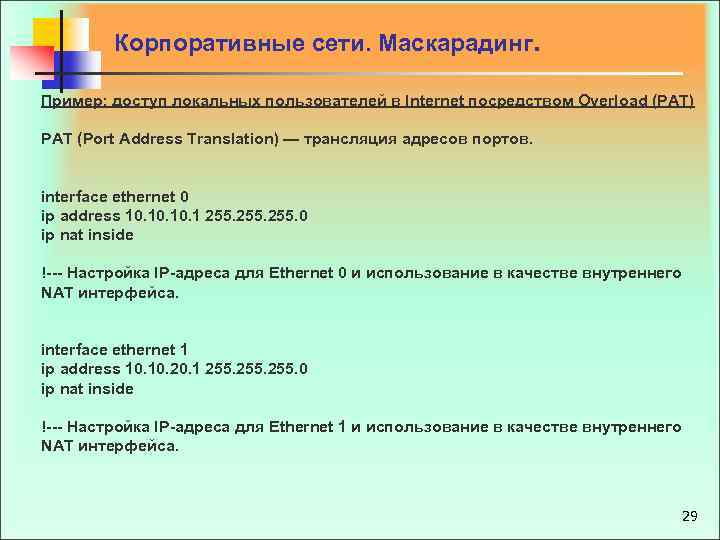 Корпоративные сети. Маскарадинг.

Пример: доступ локальных пользователей в Internet посредством Overload (PAT)

PAT (Port Address Translation) — трансляция адресов портов.

interface ethernet 0
ip address 10.10.10.1 255.255.255.0
ip nat inside

!--- Настройка IP-адреса для Ethernet 0 и использование в качестве внутреннего NAT интерфейса.

interface ethernet 1
ip address 10.10.20.1 255.255.255.0
ip nat inside

!--- Настройка IP-адреса для Ethernet 1 и использование в качестве внутреннего NAT интерфейса.

29